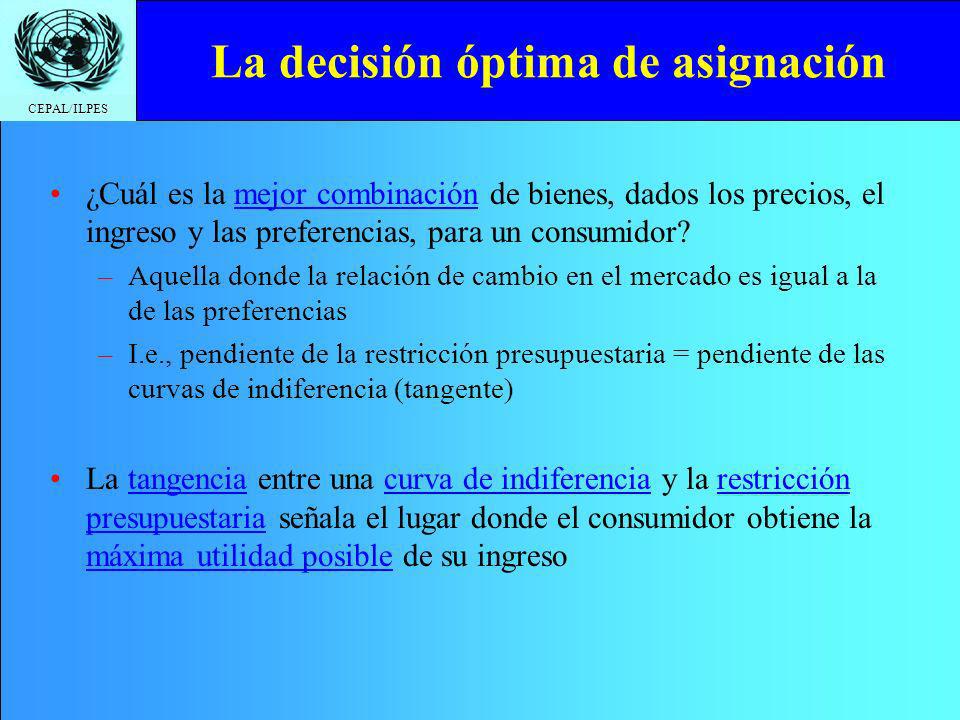 CEPAL/ILPES

La decisión óptima de asignación

• ¿Cuál es la mejor combinación de bienes, dados los precios, el ingreso y las preferencias, para un consumidor?
– Aquella donde la relación de cambio en el mercado es igual a la de las preferencias
– I.e., pendiente de la restricción presupuestaria = pendiente de las curvas de indiferencia (tangente)

• La tangencia entre una curva de indiferencia y la restricción presupuestaria señala el lugar donde el consumidor obtiene la máxima utilidad posible de su ingreso